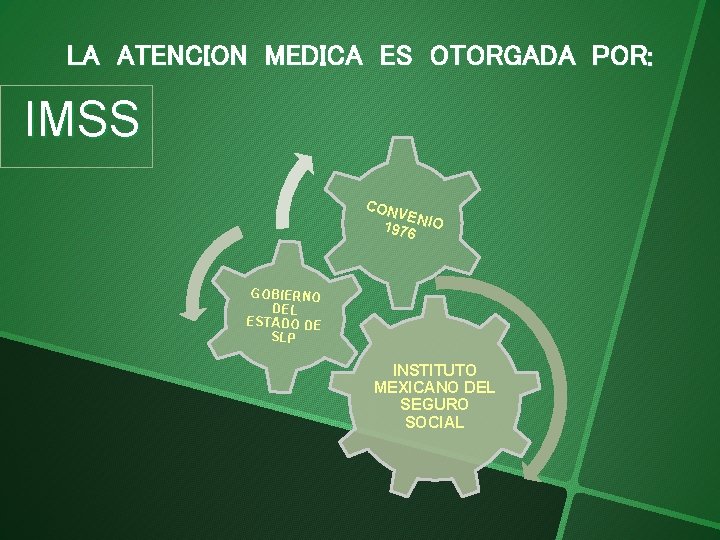 LA ATENCION MEDICA ES OTORGADA POR:

IMSS

CONVENIO 1976

GOBIERNO DEL ESTADO DE SLP

INSTITUTO MEXICANO DEL SEGURO SOCIAL